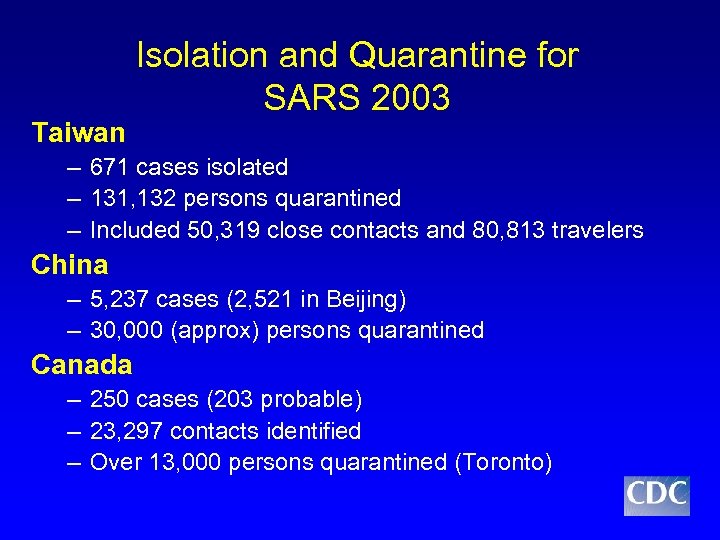 Isolation and Quarantine for SARS 2003

Taiwan
– 671 cases isolated
– 131,132 persons quarantined
– Included 50,319 close contacts and 80,813 travelers

China
– 5,237 cases (2,521 in Beijing)
– 30,000 (approx) persons quarantined

Canada
– 250 cases (203 probable)
– 23,297 contacts identified
– Over 13,000 persons quarantined (Toronto)

CDC